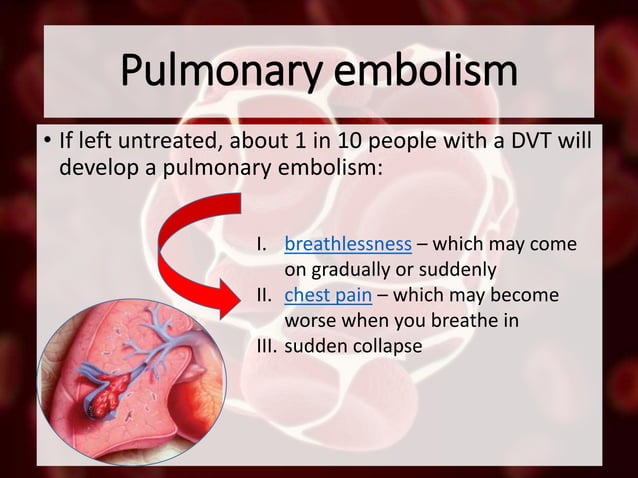 Pulmonary embolism

• If left untreated, about 1 in 10 people with a DVT will develop a pulmonary embolism:

I. breathlessness – which may come on gradually or suddenly
II. chest pain – which may become worse when you breathe in
III. sudden collapse